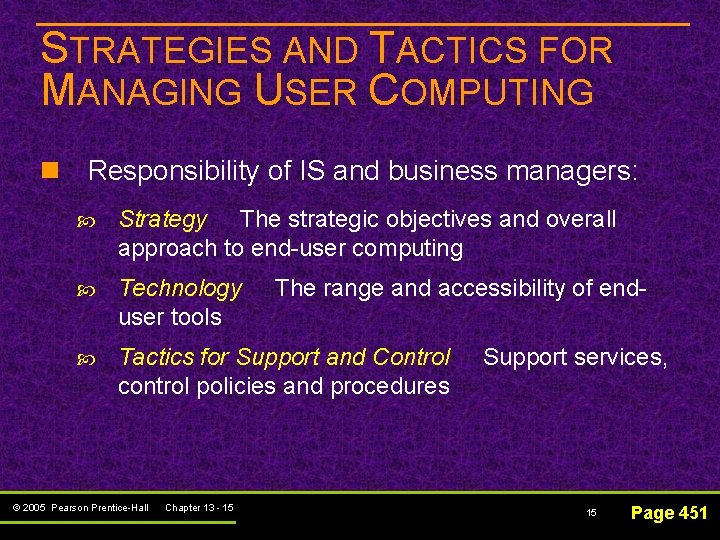 STRATEGIES AND TACTICS FOR MANAGING USER COMPUTING

Responsibility of IS and business managers:

Strategy The strategic objectives and overall approach to end-user computing

Technology The range and accessibility of end-user tools

Tactics for Support and Control Support services, control policies and procedures

© 2005 Pearson Prentice-Hall Chapter 13 - 15

15

Page 451